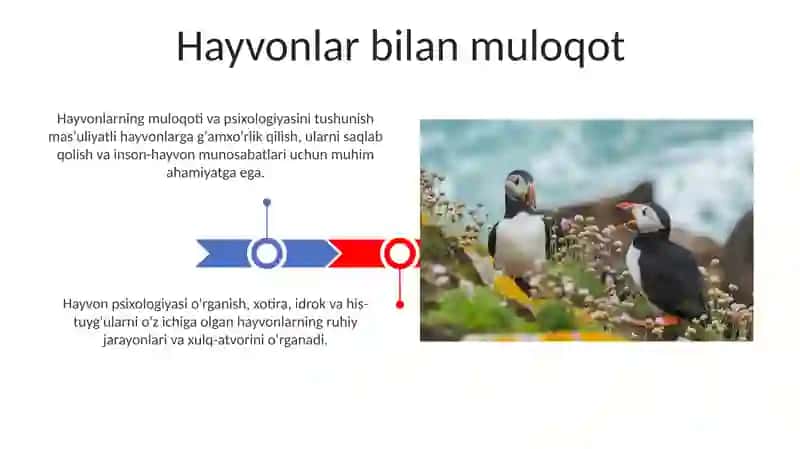 Hayvonlar bilan muloqot

Hayvonlarning muloqoti va psixologiyasini tushunish mas'uliyatli hayvonlarga g'amxo'rlik qilish, ularni saqlab qolish va inson-hayvon munosabatlari uchun muhim ahamiyatga ega.

Hayvon psixologiyasi o'rganish, xotira, idrok va his-tuyg'ularni o'z ichiga olgan hayvonlarning ruhiy jarayonlari va xulq-atvorini o'rganadi.